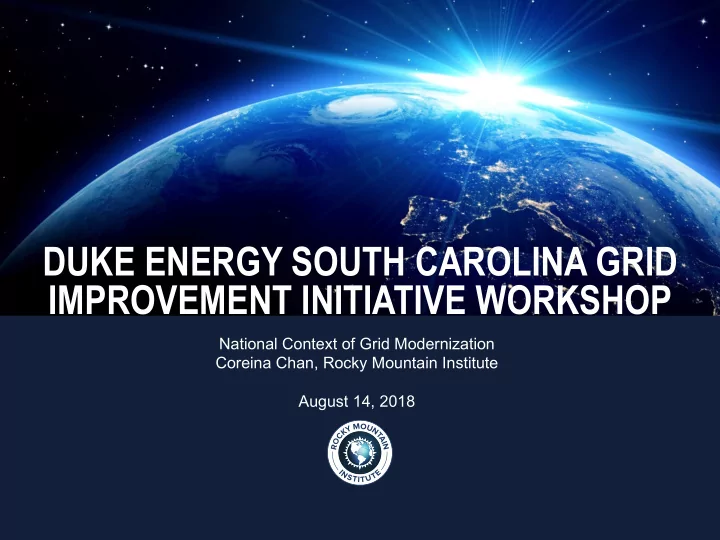 DUKE ENERGY SOUTH CAROLINA GRID IMPROVEMENT INITIATIVE WORKSHOP

National Context of Grid Modernization
Coreina Chan, Rocky Mountain Institute

August 14, 2018

ROCKY MOUNTAIN INSTITUTE